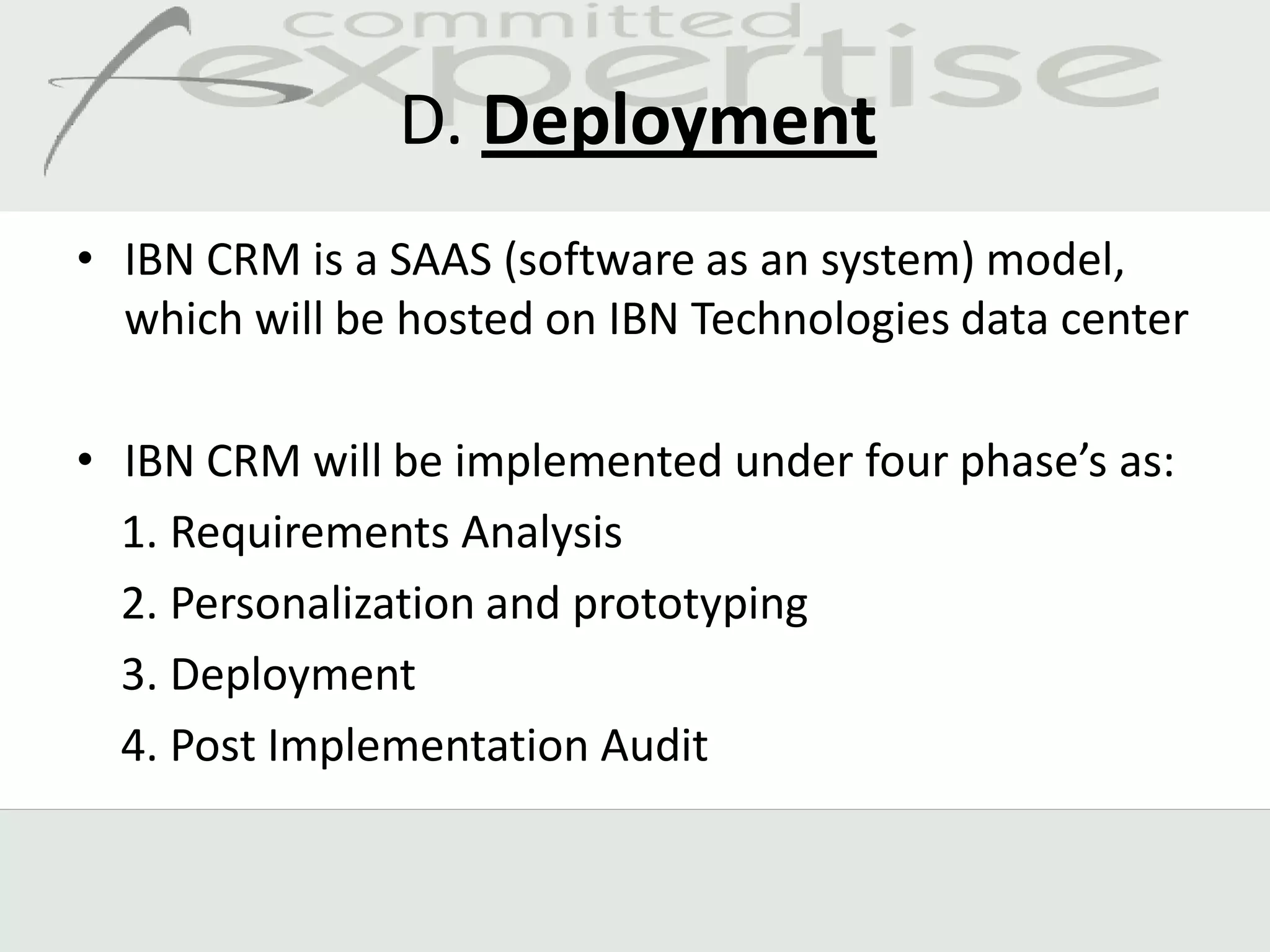 committed expertise

D. Deployment

• IBN CRM is a SAAS (software as an system) model, which will be hosted on IBN Technologies data center

• IBN CRM will be implemented under four phase’s as:

1. Requirements Analysis
2. Personalization and prototyping
3. Deployment
4. Post Implementation Audit